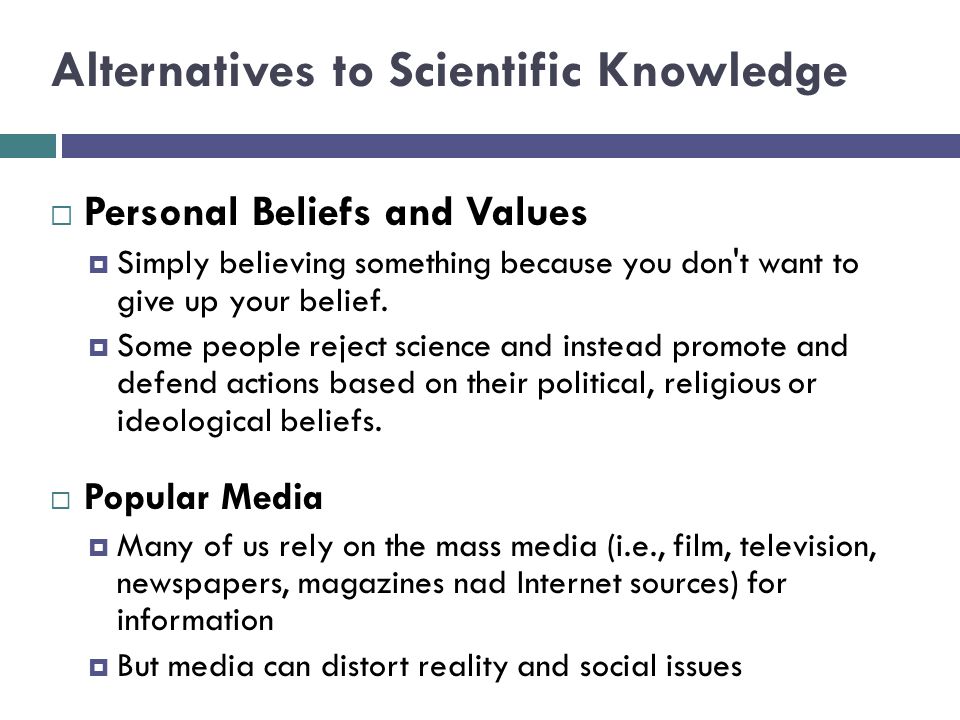 Alternatives to Scientific Knowledge

Personal Beliefs and Values

Simply believing something because you don't want to give up your belief.

Some people reject science and instead promote and defend actions based on their political, religious or ideological beliefs.

Popular Media

Many of us rely on the mass media (i.e., film, television, newspapers, magazines nad Internet sources) for information

But media can distort reality and social issues